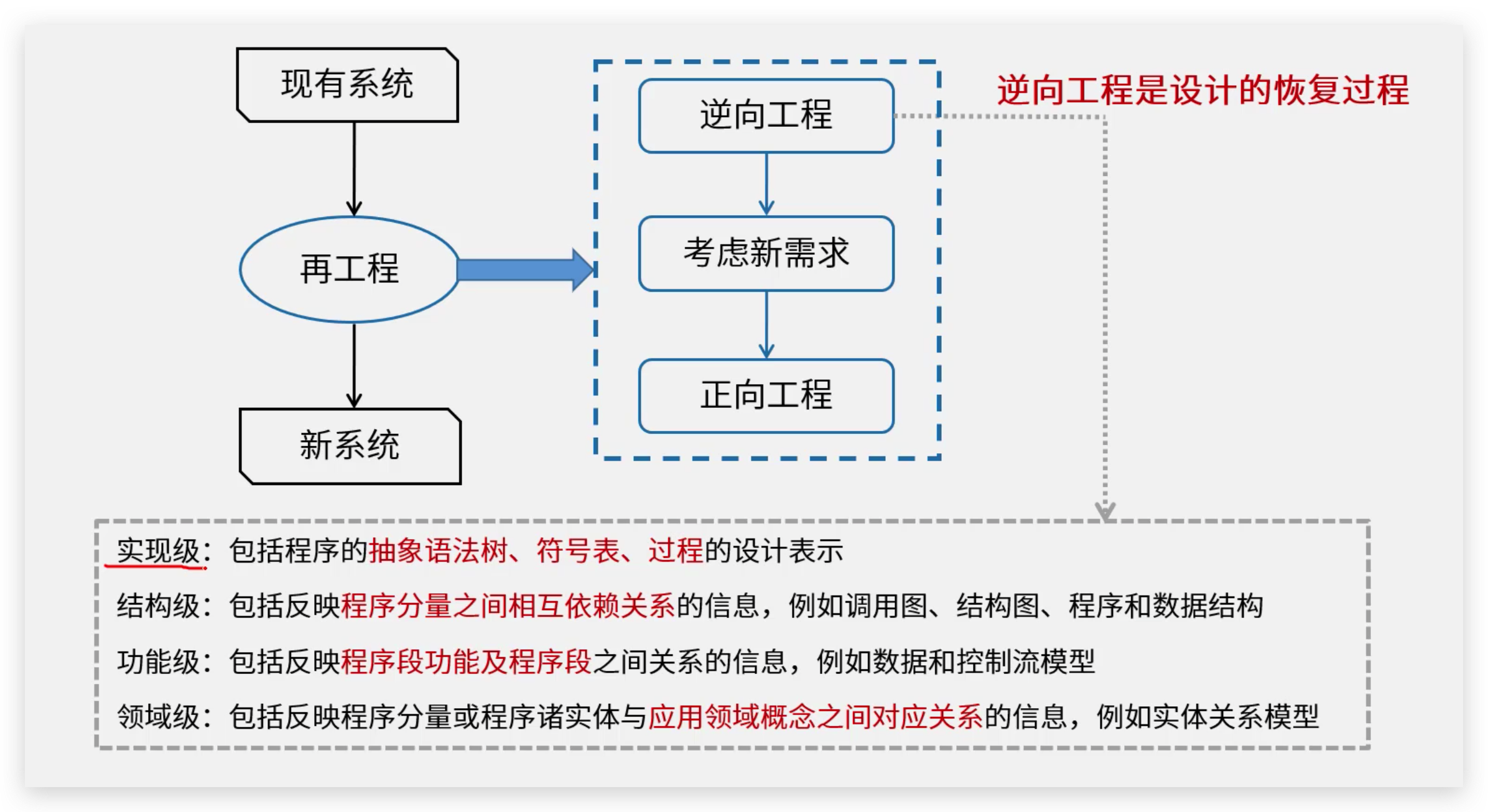 现有系统

再工程

新系统

逆向工程

考虑新需求

正向工程

逆向工程是设计的恢复过程

实现级：包括程序的抽象语法树、符号表、过程的设计表示

结构级：包括反映程序分量之间相互依赖关系的信息，例如调用图、结构图、程序和数据结构

功能级：包括反映程序段功能及程序段之间关系的信息，例如数据和控制流模型

领域级：包括反映程序分量或程序诸实体与应用领域概念之间对应关系的信息，例如实体关系模型